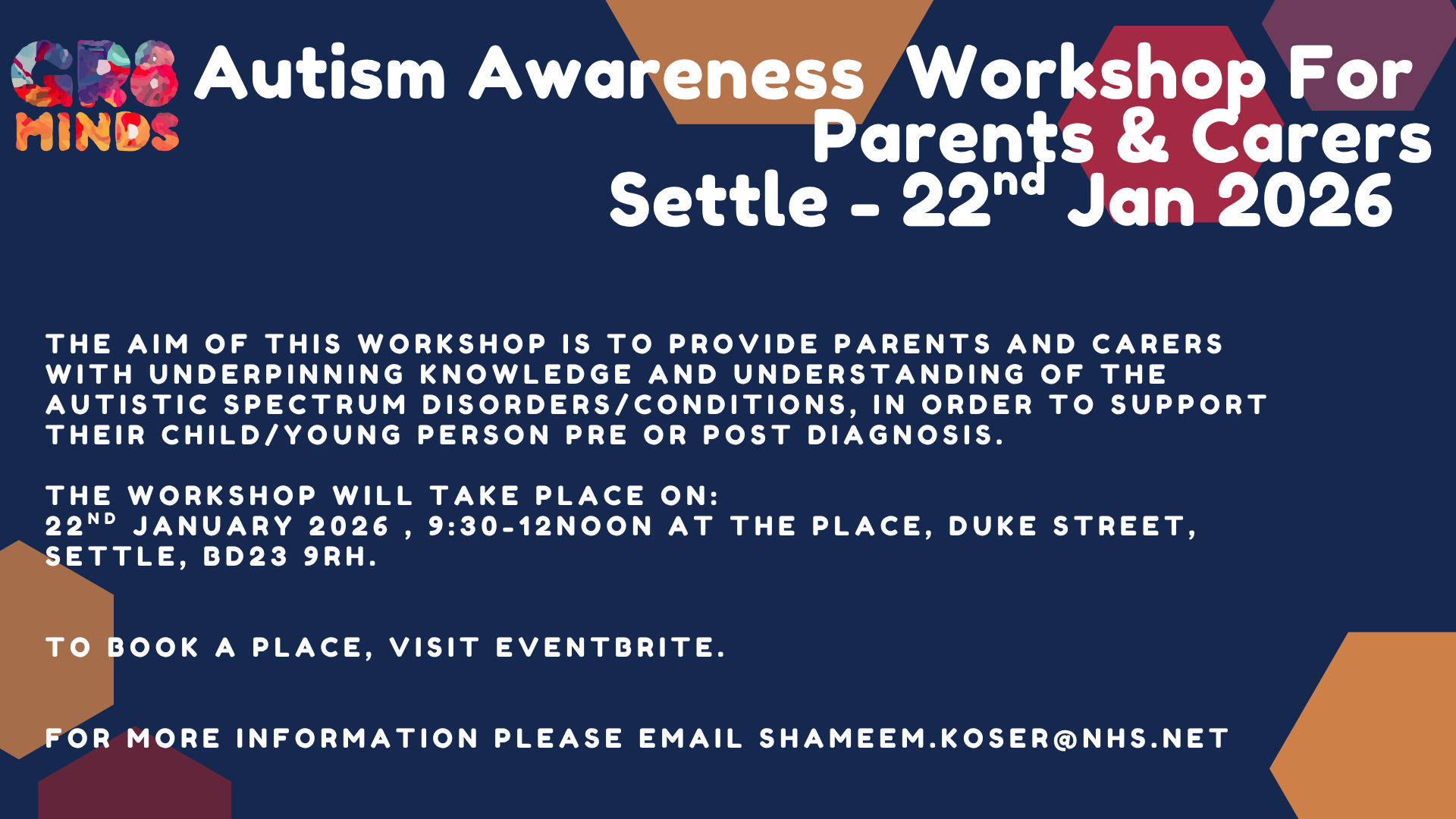 GR8 MINDS

Autism Awareness Workshop For Parents & Carers Settle - 22nd Jan 2026

THE AIM OF THIS WORKSHOP IS TO PROVIDE PARENTS AND CARERS WITH UNDERPINNING KNOWLEDGE AND UNDERSTANDING OF THE AUTISTIC SPECTRUM DISORDERS/CONDITIONS, IN ORDER TO SUPPORT THEIR CHILD/YOUNG PERSON PRE OR POST DIAGNOSIS.

THE WORKSHOP WILL TAKE PLACE ON:
22ND JANUARY 2026 , 9:30-12NOON AT THE PLACE, DUKE STREET, SETTLE, BD23 9RH.

TO BOOK A PLACE, VISIT EVENTBRITE.

FOR MORE INFORMATION PLEASE EMAIL SHAMEEM.KOSER@NHS.NET